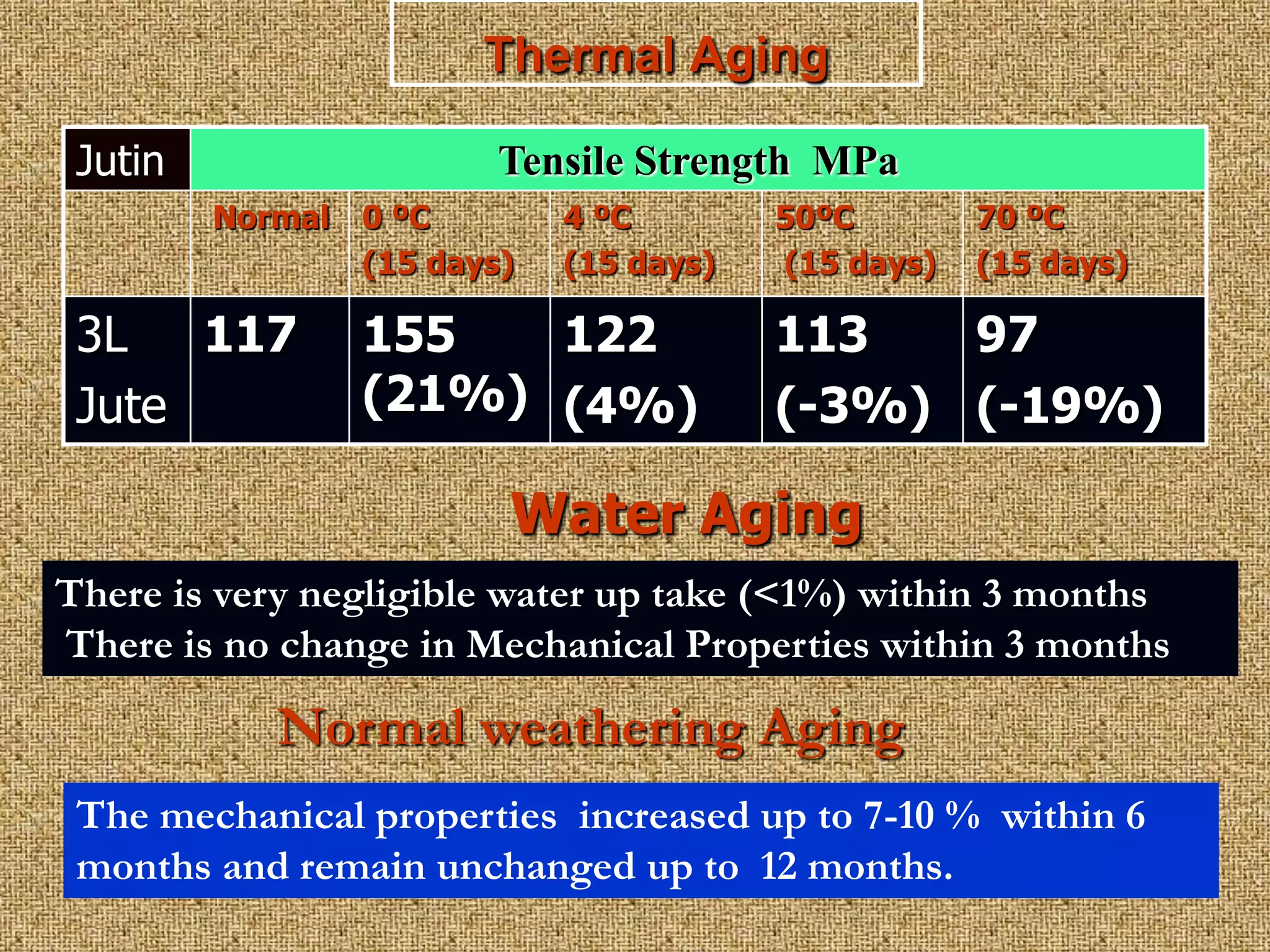 Thermal Aging

| Jutin | Tensile Strength MPa | | | | |
|---|---|---|---|---|---|
| | Normal | 0 ºC (15 days) | 4 ºC (15 days) | 50ºC (15 days) | 70 ºC (15 days) |
| 3L Jute | 117 | 155 (21%) | 122 (4%) | 113 (-3%) | 97 (-19%) |

Water Aging

There is very negligible water up take (<1%) within 3 months
There is no change in Mechanical Properties within 3 months

Normal weathering Aging

The mechanical properties increased up to 7-10 % within 6 months and remain unchanged up to 12 months.